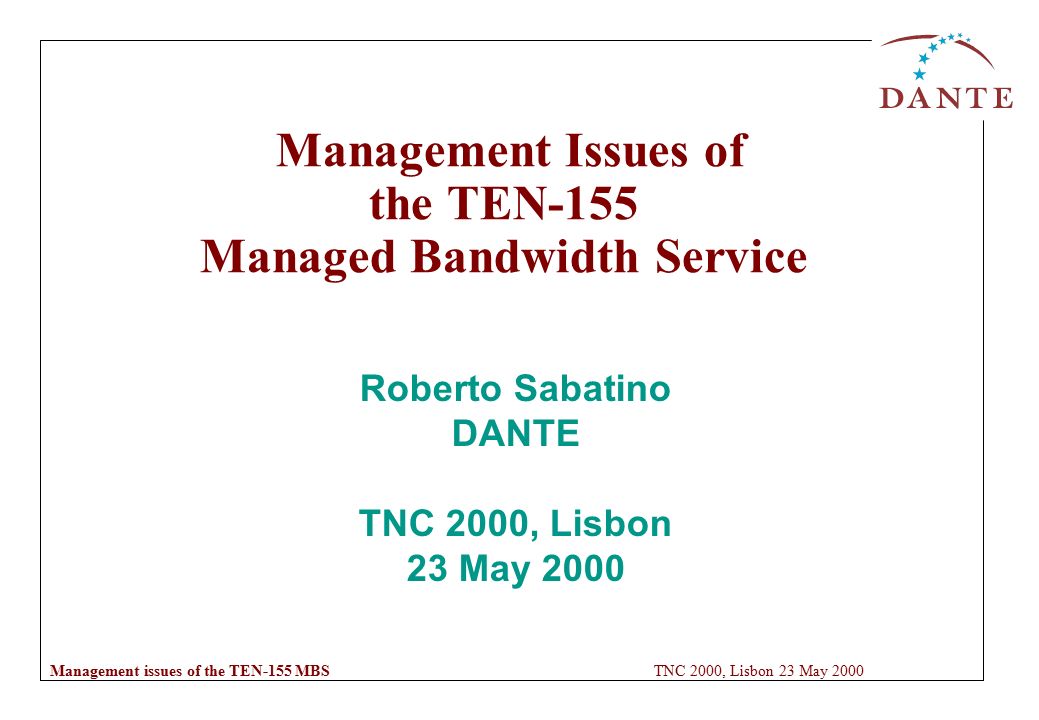 DANTE

Management Issues of the TEN-155 Managed Bandwidth Service

Roberto Sabatino
DANTE

TNC 2000, Lisbon
23 May 2000

Management issues of the TEN-155 MBS

TNC 2000, Lisbon 23 May 2000